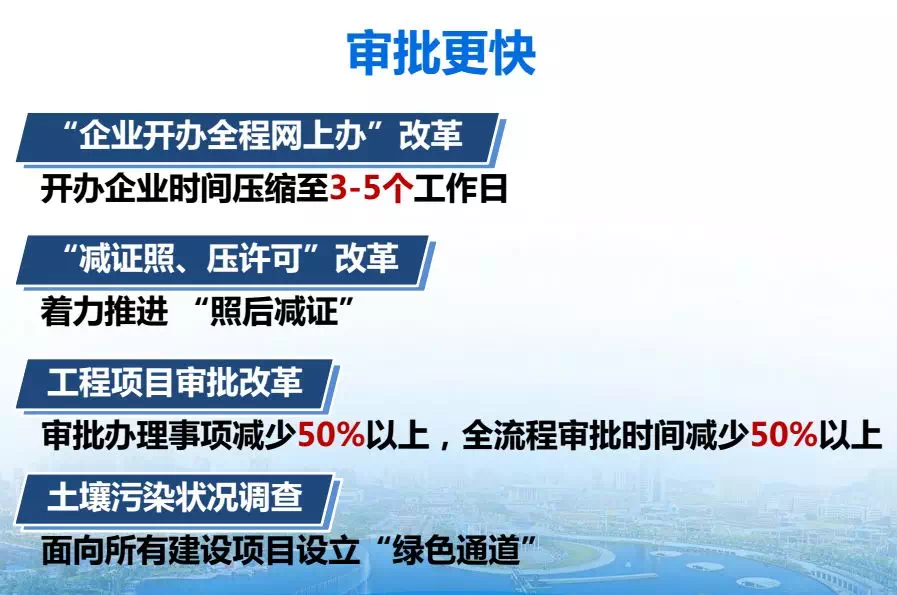 审批更快

“企业开办全程网上办”改革

开办企业时间压缩至3-5个工作日

“减证照、压许可”改革

着力推进 “照后减证”

工程项目审批改革

审批办理事项减少50%以上，全流程审批时间减少50%以上

土壤污染状况调查

面向所有建设项目设立“绿色通道”